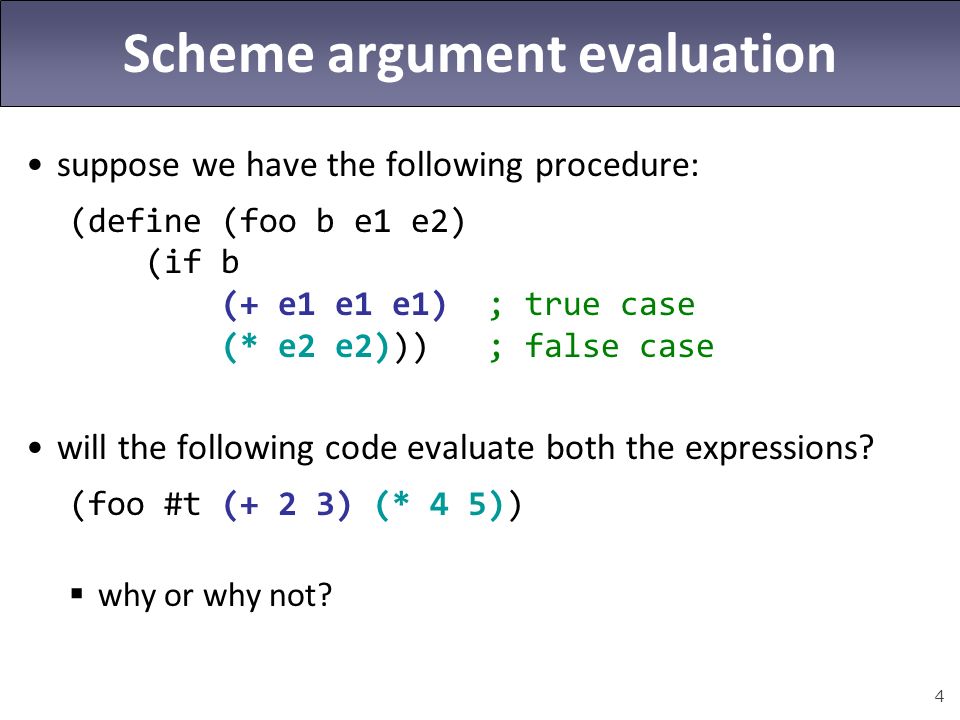 Scheme argument evaluation

• suppose we have the following procedure:

(define (foo b e1 e2)
    (if b
        (+ e1 e1 e1)  ; true case
        (* e2 e2)))   ; false case

• will the following code evaluate both the expressions?

(foo #t (+ 2 3) (* 4 5))

▪ why or why not?

4